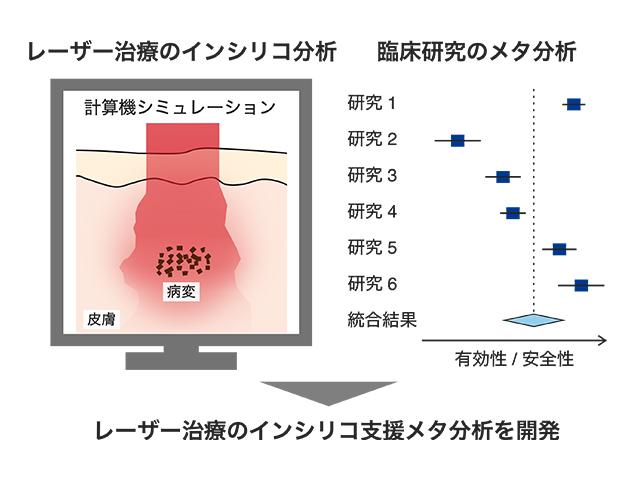 レーザー治療のインシリコ分析

計算機シミュレーション

病変

皮膚

臨床研究のメタ分析

研究 1

研究 2

研究 3

研究 4

研究 5

研究 6

統合結果

有効性 / 安全性

レーザー治療のインシリコ支援メタ分析を開発